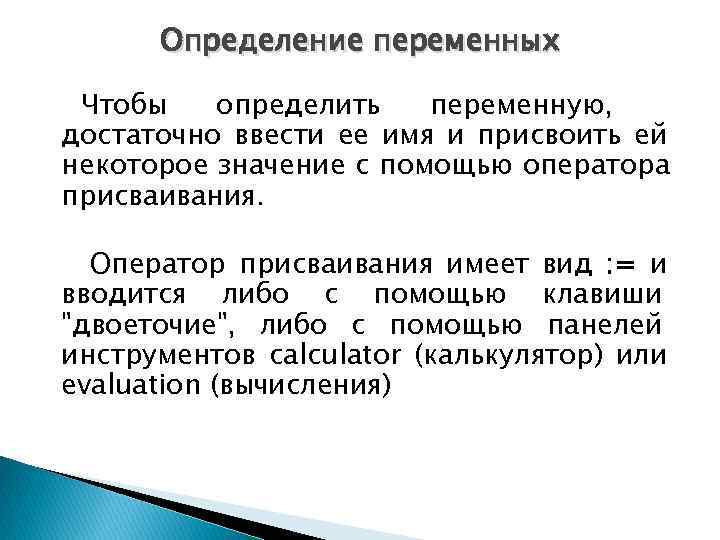 Определение переменных

Чтобы определить переменную, достаточно ввести ее имя и присвоить ей некоторое значение с помощью оператора присваивания.

Оператор присваивания имеет вид := и вводится либо с помощью клавиши "двоеточие", либо с помощью панелей инструментов calculator (калькулятор) или evaluation (вычисления)